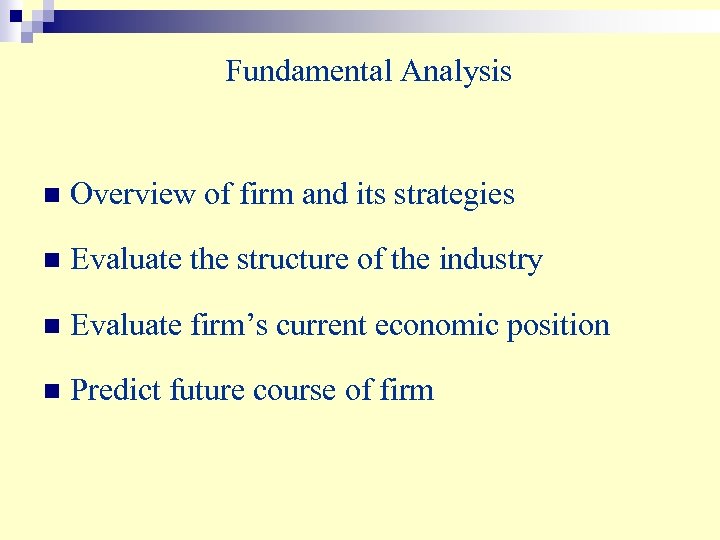 Fundamental Analysis

- Overview of firm and its strategies
- Evaluate the structure of the industry
- Evaluate firm’s current economic position
- Predict future course of firm